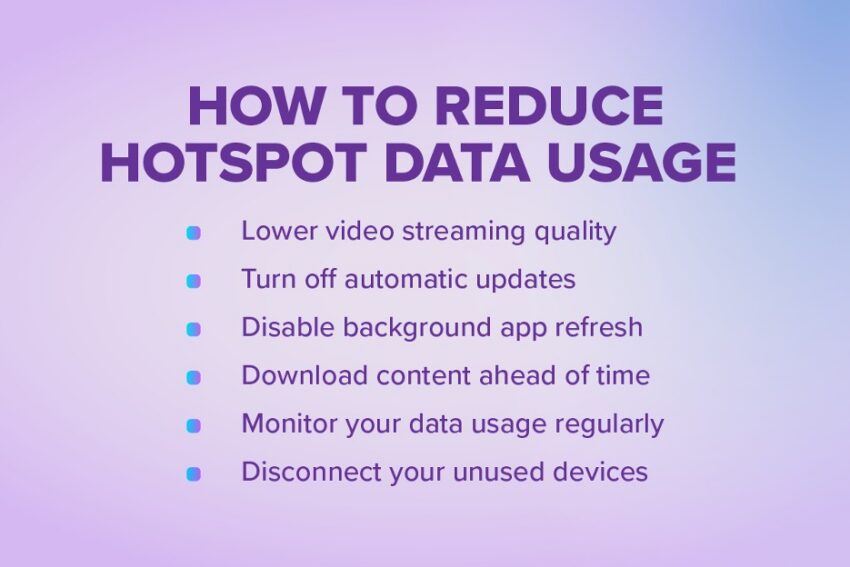 HOW TO REDUCE HOTSPOT DATA USAGE

- Lower video streaming quality
- Turn off automatic updates
- Disable background app refresh
- Download content ahead of time
- Monitor your data usage regularly
- Disconnect your unused devices